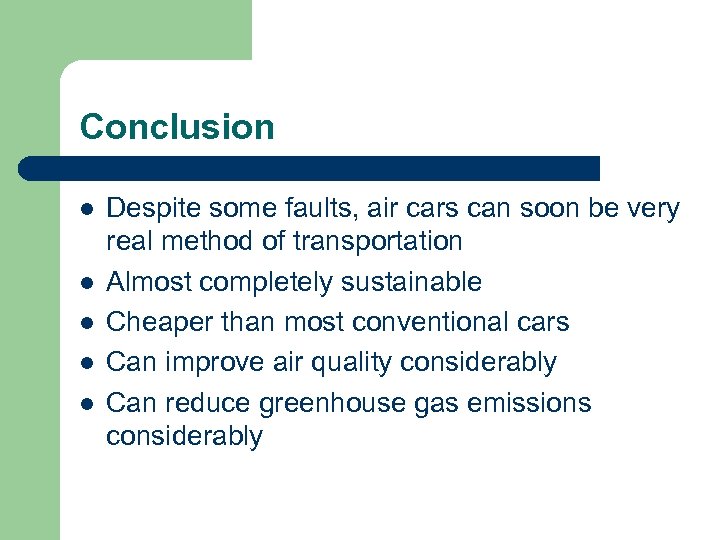 Conclusion

- Despite some faults, air cars can soon be very real method of transportation
- Almost completely sustainable
- Cheaper than most conventional cars
- Can improve air quality considerably
- Can reduce greenhouse gas emissions considerably